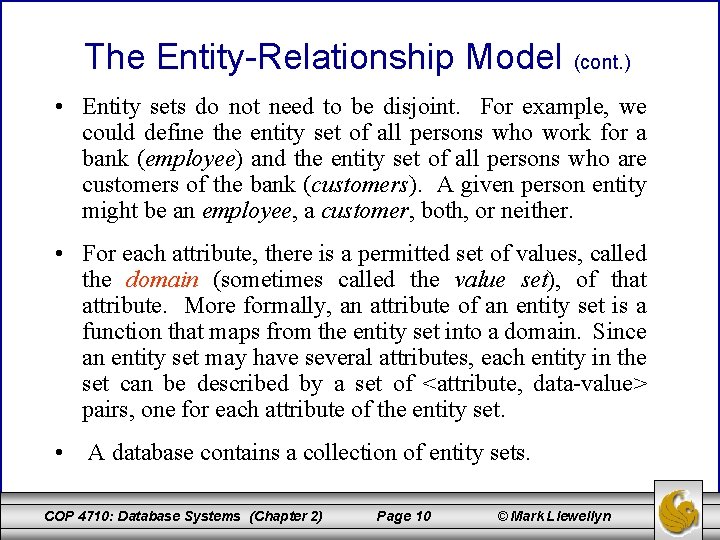 The Entity-Relationship Model (cont.)

• Entity sets do not need to be disjoint. For example, we could define the entity set of all persons who work for a bank (employee) and the entity set of all persons who are customers of the bank (customers). A given person entity might be an employee, a customer, both, or neither.

• For each attribute, there is a permitted set of values, called the domain (sometimes called the value set), of that attribute. More formally, an attribute of an entity set is a function that maps from the entity set into a domain. Since an entity set may have several attributes, each entity in the set can be described by a set of <attribute, data-value> pairs, one for each attribute of the entity set.

• A database contains a collection of entity sets.

COP 4710: Database Systems (Chapter 2) Page 10 © Mark Llewellyn